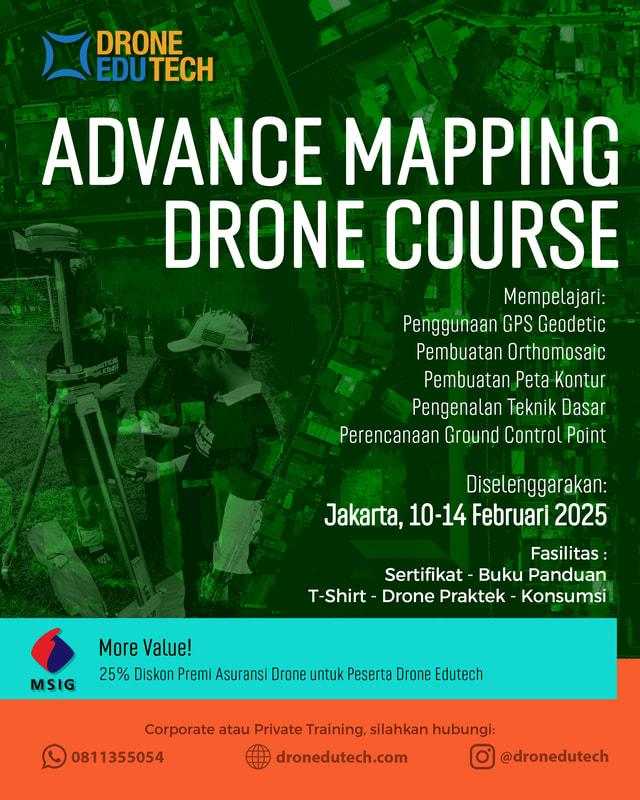 DRONE EDUTECH

ADVANCE MAPPING DRONE COURSE

Mempelajari:
Penggunaan GPS Geodetic
Pembuatan Orthomosaic
Pembuatan Peta Kontur
Pengenalan Teknik Dasar
Perencanaan Ground Control Point

Diselenggarakan:
Jakarta, 10-14 Februari 2025

Fasilitas :
Sertifikat - Buku Panduan
T-Shirt - Drone Praktek - Konsumsi

MSIG

More Value!
25% Diskon Premi Asuransi Drone untuk Peserta Drone Edutech

Corporate atau Private Training, silahkan hubungi:

0811355054 dronedutech.com @dronedutech